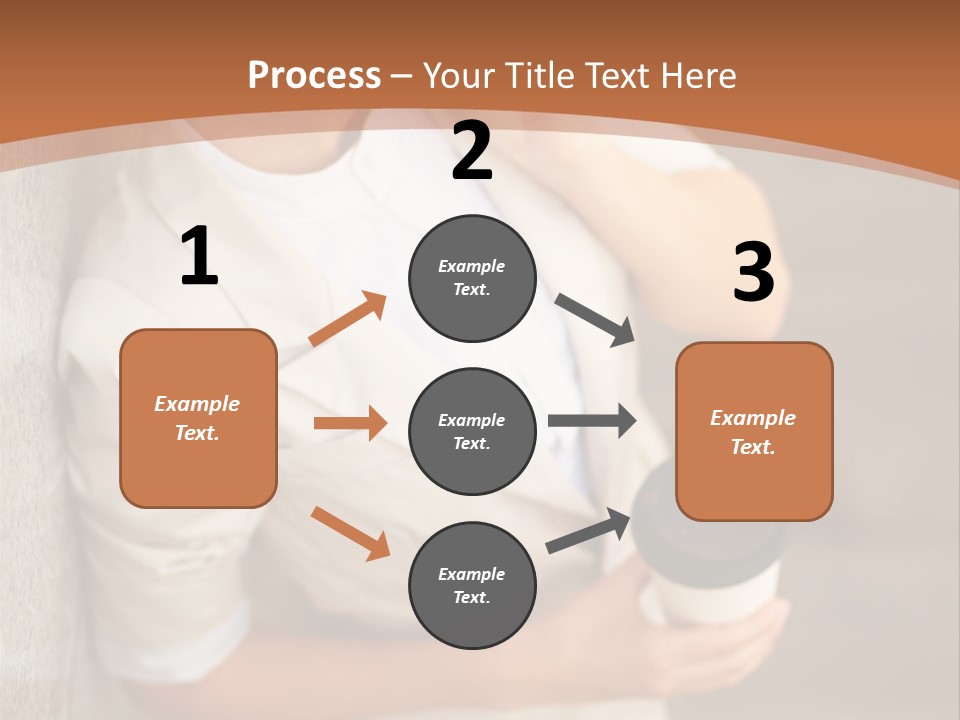 Process – Your Title Text Here

1

Example Text.

2

Example Text.

Example Text.

Example Text.

3

Example Text.